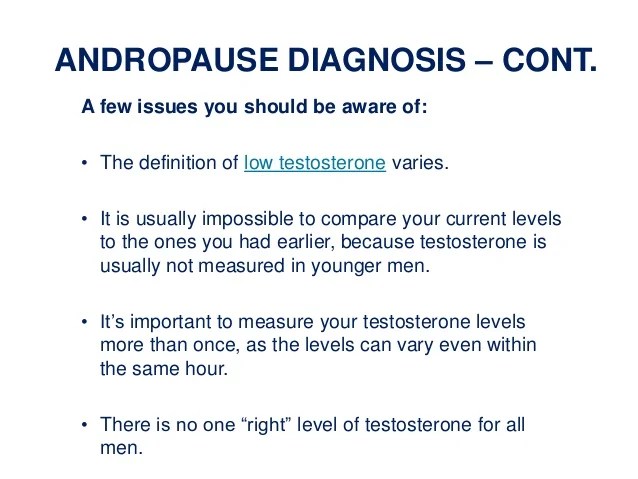 ANDROPAUSE DIAGNOSIS – CONT.

A few issues you should be aware of:

• The definition of low testosterone varies.

• It is usually impossible to compare your current levels to the ones you had earlier, because testosterone is usually not measured in younger men.

• It's important to measure your testosterone levels more than once, as the levels can vary even within the same hour.

• There is no one "right" level of testosterone for all men.